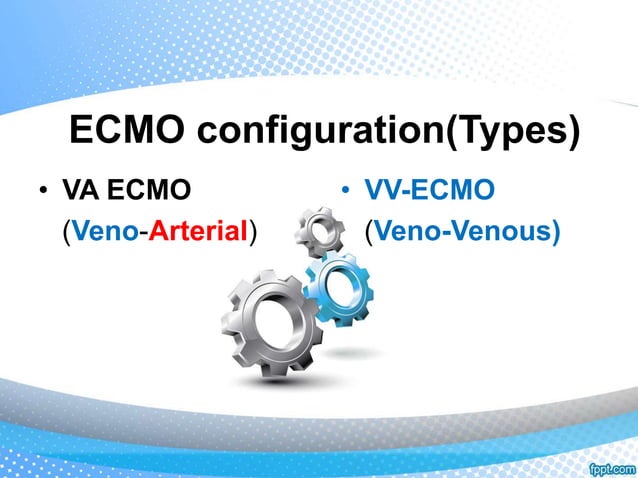 ECMO configuration(Types)

• VA ECMO (Veno-Arterial)

• VV-ECMO (Veno-Venous)

fppt.com